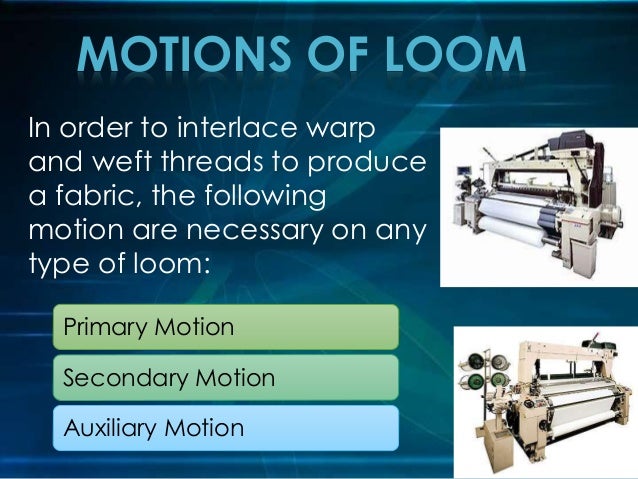 MOTIONS OF LOOM

In order to interlace warp and weft threads to produce a fabric, the following motion are necessary on any type of loom:

Primary Motion

Secondary Motion

Auxiliary Motion